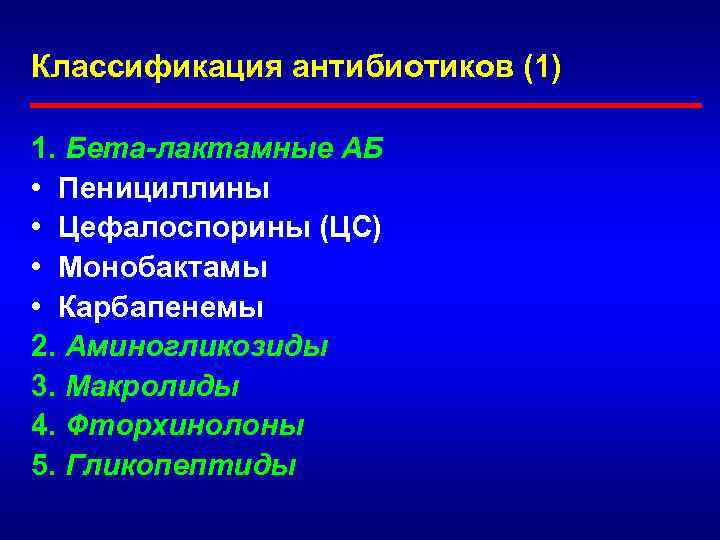 Классификация антибиотиков (1)

1. Бета-лактамные АБ
• Пенициллины
• Цефалоспорины (ЦС)
• Монобактамы
• Карбапенемы
2. Аминогликозиды
3. Макролиды
4. Фторхинолоны
5. Гликопептиды